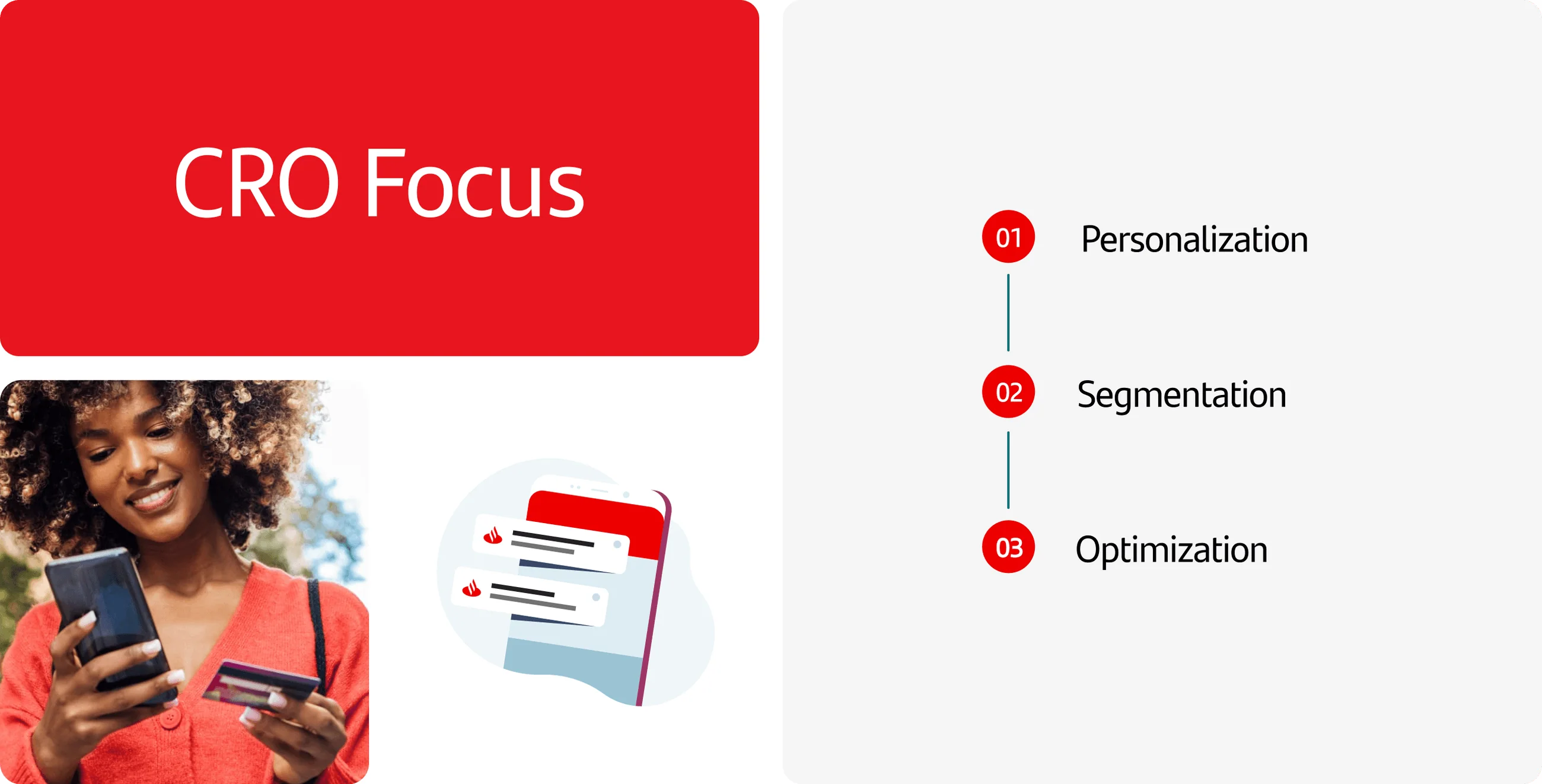 CRO Focus

01 Personalization

02 Segmentation

03 Optimization